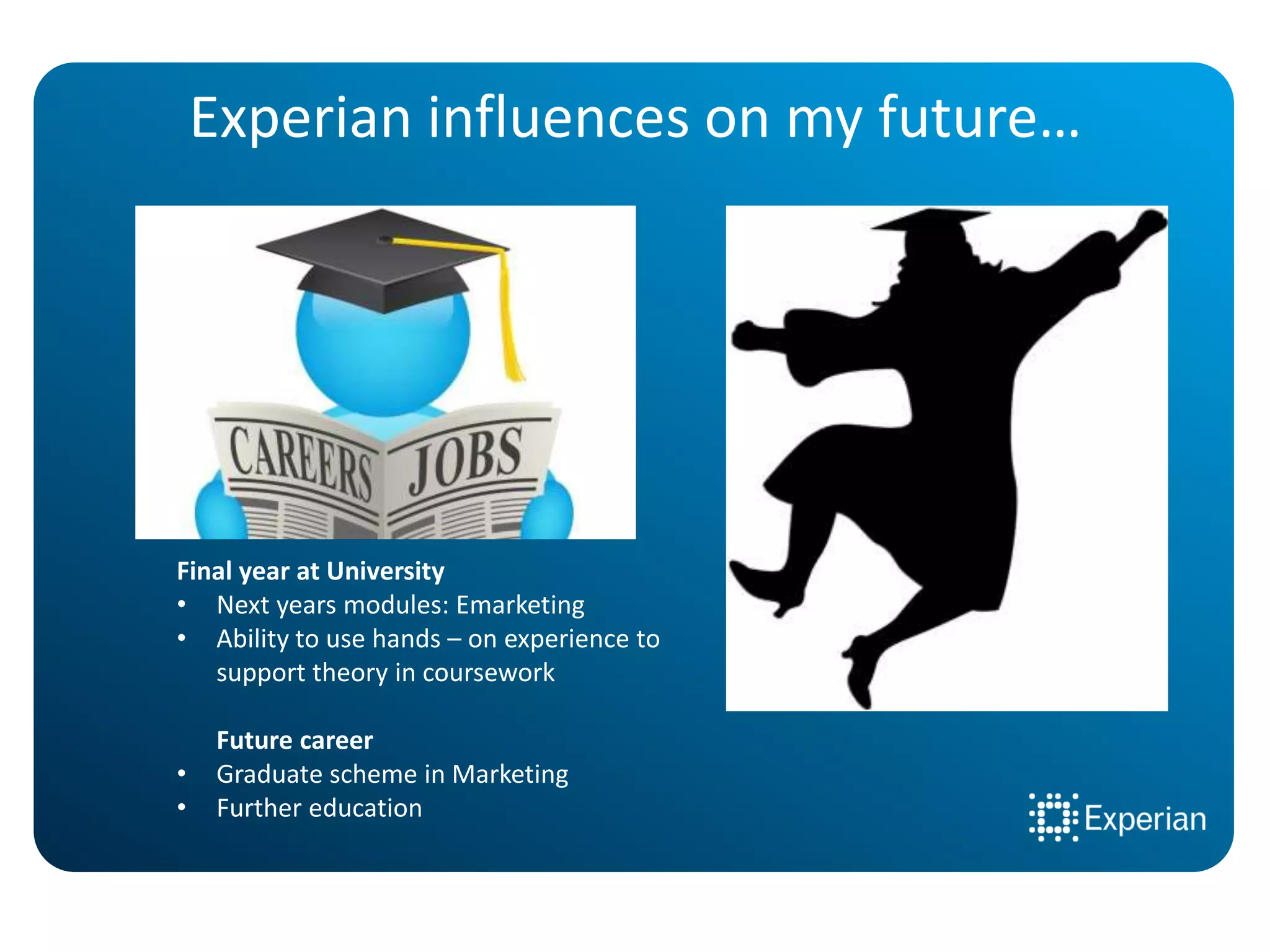 Experian influences on my future…

CAREERS JOBS

Final year at University
• Next years modules: Emarketing
• Ability to use hands – on experience to support theory in coursework

Future career
• Graduate scheme in Marketing
• Further education

Experian